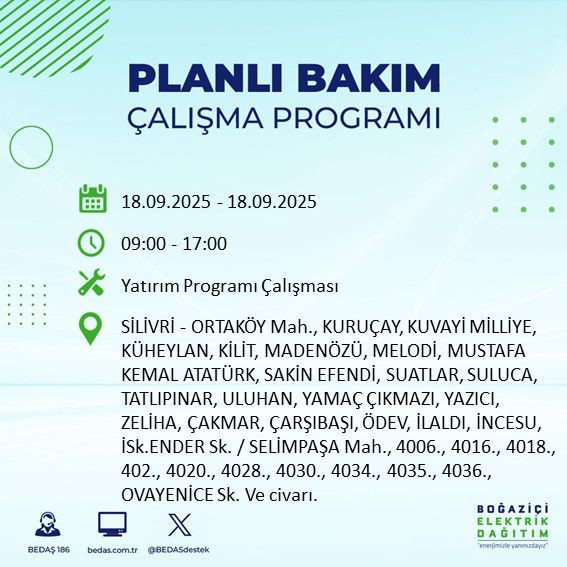 PLANLI BAKIM
ÇALIŞMA PROGRAMI

18.09.2025 - 18.09.2025

09:00 - 17:00

Yatırım Programı Çalışması

SİLİVRİ - ORTAKÖY Mah., KURUÇAY, KUVAYİ MİLLİYE, KÜHEYLAN, KİLİT, MADENÖZÜ, MELODİ, MUSTAFA KEMAL ATATÜRK, SAKİN EFENDİ, SUATLAR, SULUCA, TATLIPINAR, ULUHAN, YAMAÇ ÇIKMAZI, YAZICI, ZELİHA, ÇAKMAR, ÇARŞIBAŞI, ÖDEV, İLALDI, İNCESU, İSk.ENDER Sk. / SELİMPAŞA Mah., 4006., 4016., 4018., 402., 4020., 4028., 4030., 4034., 4035., 4036., OVAYENİCE Sk. Ve civarı.

BEDAŞ 186
bedas.com.tr
@BEDASdestek

BOĞAZİÇİ
ELEKTRİK
DAĞITIM
"enerjimizle yanınızdayız"